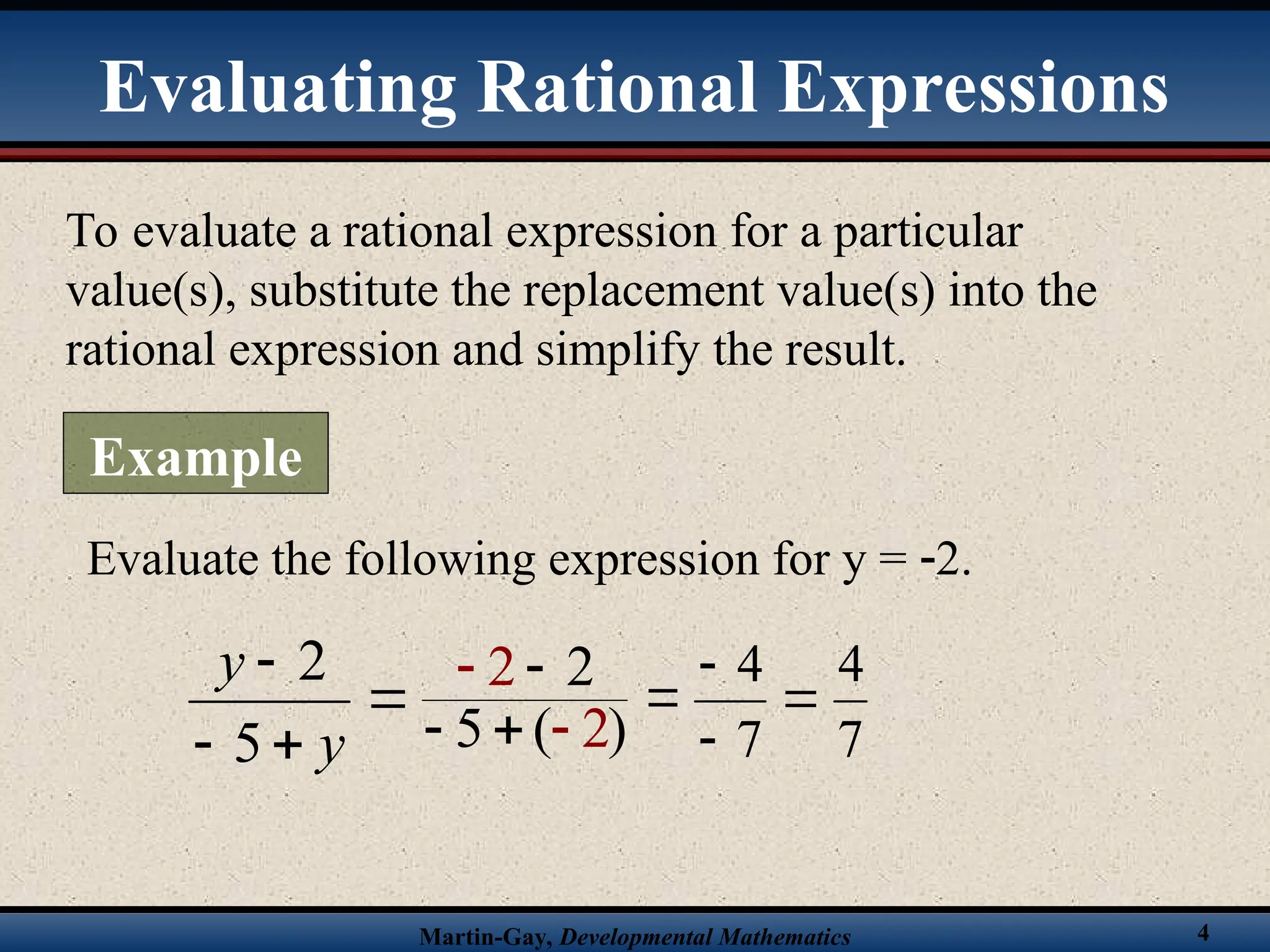 Evaluating Rational Expressions

To evaluate a rational expression for a particular value(s), substitute the replacement value(s) into the rational expression and simplify the result.

Example

Evaluate the following expression for y = -2.

$\frac{y-2}{-5+y} = \frac{-2-2}{-5+(-2)} = \frac{-4}{-7} = \frac{4}{7}$

Martin-Gay, Developmental Mathematics

4